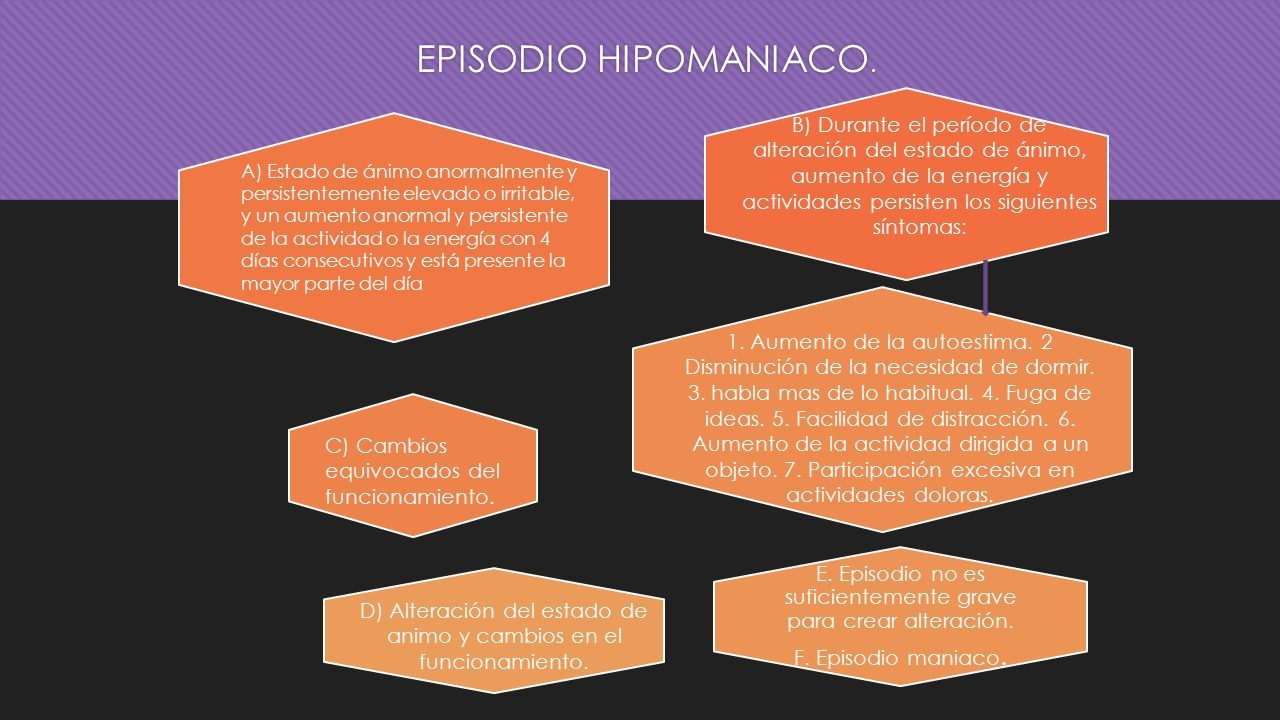 EPISODIO HIPOMANIACO.

A) Estado de ánimo anormalmente y persistentemente elevado o irritable, y un aumento anormal y persistente de la actividad o la energía con 4 días consecutivos y está presente la mayor parte del día

B) Durante el período de alteración del estado de ánimo, aumento de la energía y actividades persisten los siguientes síntomas:

1. Aumento de la autoestima. 2 Disminución de la necesidad de dormir. 3. habla mas de lo habitual. 4. Fuga de ideas. 5. Facilidad de distracción. 6. Aumento de la actividad dirigida a un objeto. 7. Participación excesiva en actividades doloras.

C) Cambios equivocados del funcionamiento.

D) Alteración del estado de animo y cambios en el funcionamiento.

E. Episodio no es suficientemente grave para crear alteración.

F. Episodio maniaco.